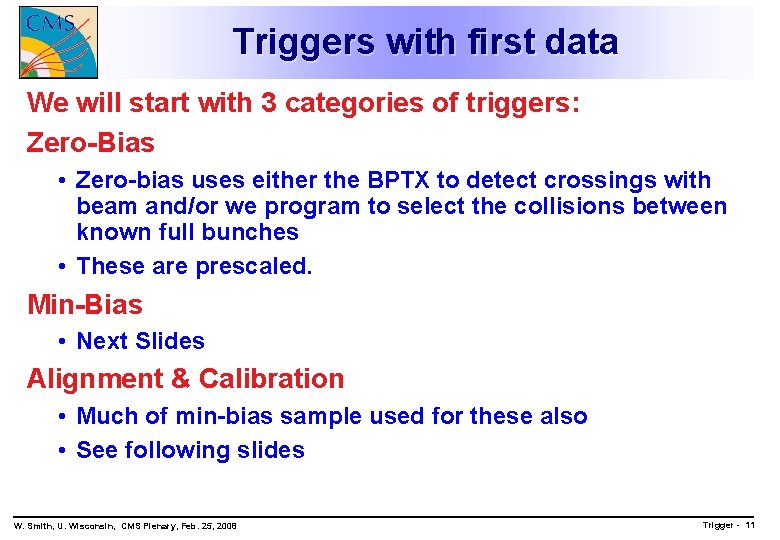 CMS

Triggers with first data

We will start with 3 categories of triggers:

Zero-Bias

• Zero-bias uses either the BPTX to detect crossings with beam and/or we program to select the collisions between known full bunches

• These are prescaled.

Min-Bias

• Next Slides

Alignment & Calibration

• Much of min-bias sample used for these also

• See following slides

W. Smith, U. Wisconsin, CMS Plenary, Feb. 25, 2008

Trigger - 11